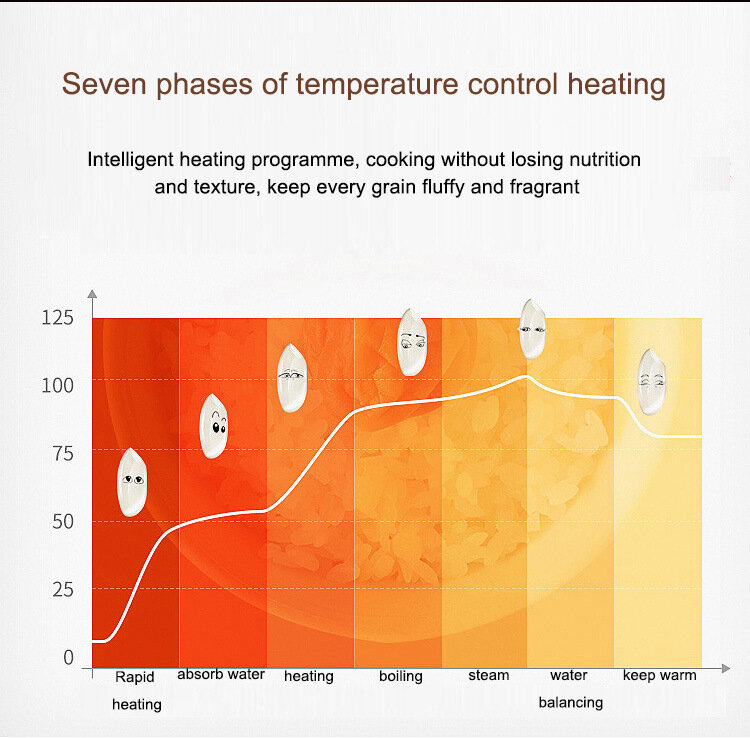 Seven phases of temperature control heating

Intelligent heating programme, cooking without losing nutrition and texture, keep every grain fluffy and fragrant

125
100
75
50
25
0

Rapid heating
absorb water
heating
boiling
steam
water balancing
keep warm